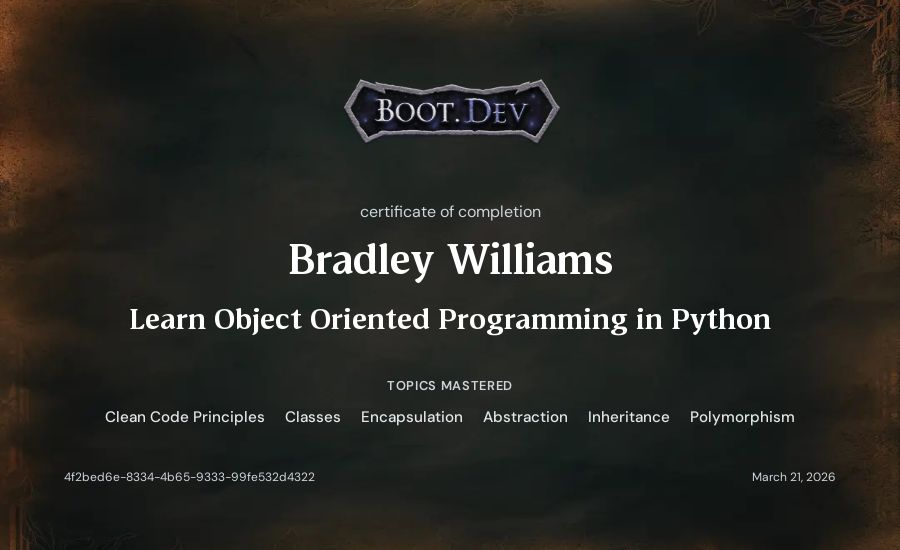 BOOT.DEV

certificate of completion

Bradley Williams

Learn Object Oriented Programming in Python

TOPICS MASTERED

Clean Code Principles Classes Encapsulation Abstraction Inheritance Polymorphism

4f2bed6e-8334-4b65-9333-99fe532d4322

March 21, 2026